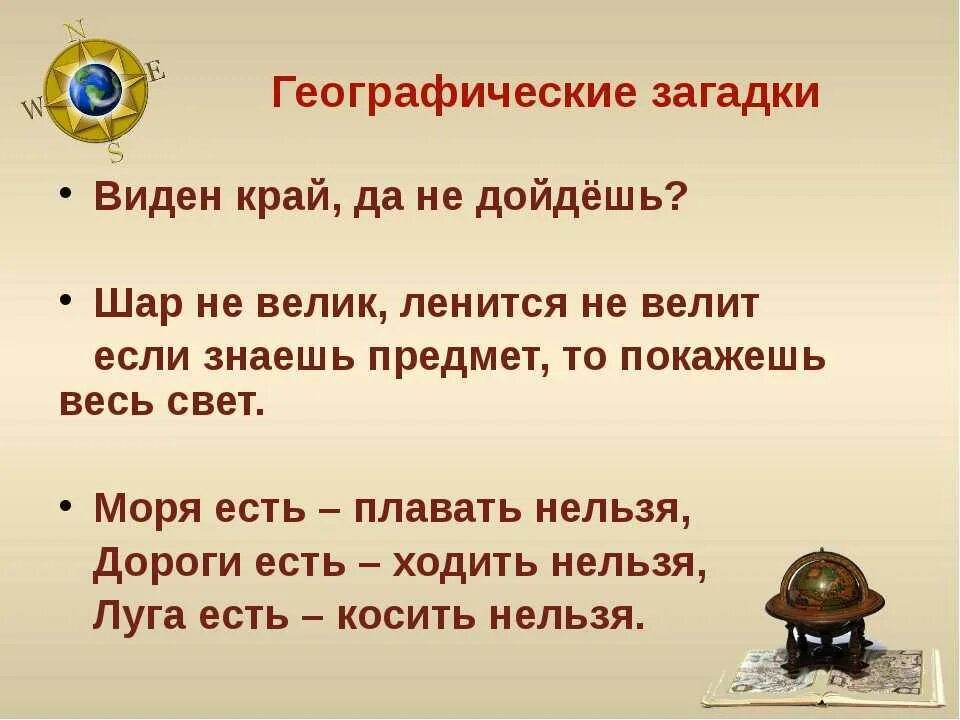 N
W
E
S

Географические загадки

• Виден край, да не дойдёшь?

• Шар не велик, ленится не велит
если знаешь предмет, то покажешь весь свет.

• Моря есть – плавать нельзя,
Дороги есть – ходить нельзя,
Луга есть – косить нельзя.